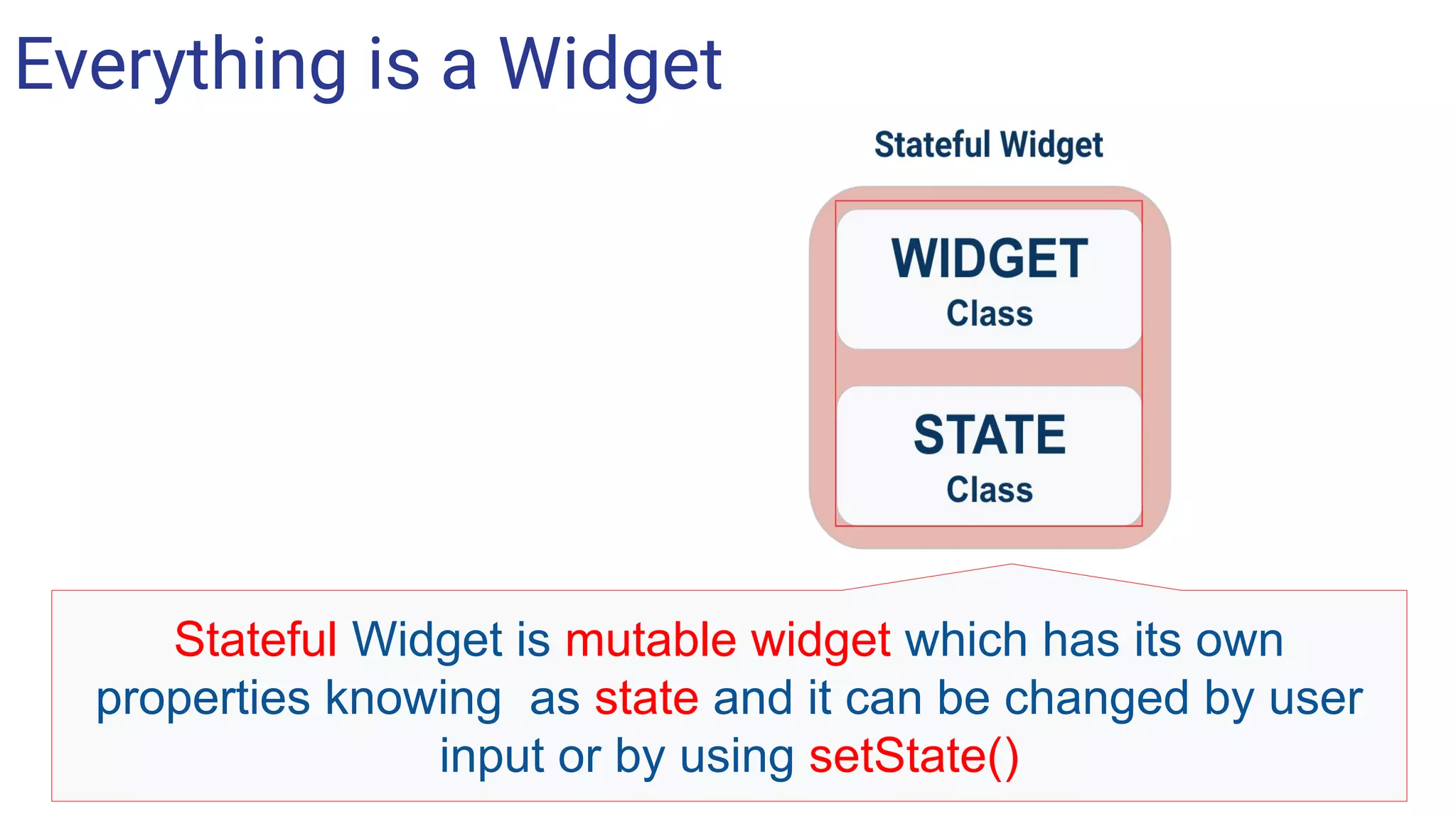 Everything is a Widget

Stateful Widget

WIDGET
Class

STATE
Class

Stateful Widget is mutable widget which has its own properties knowing  as state and it can be changed by user input or by using setState()